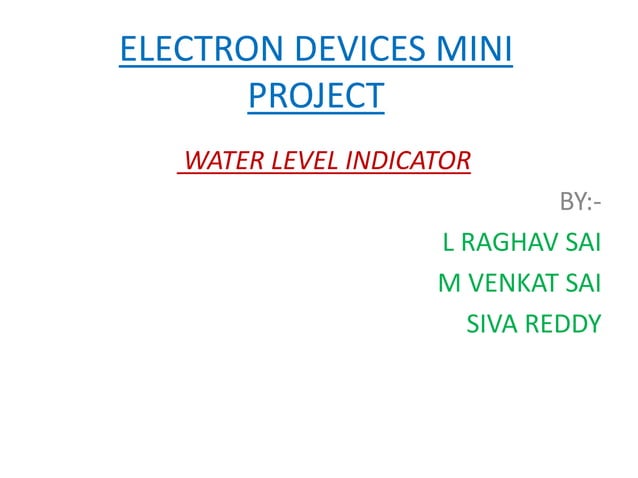 ELECTRON DEVICES MINI PROJECT

WATER LEVEL INDICATOR

BY:-

L RAGHAV SAI

M VENKAT SAI

SIVA REDDY